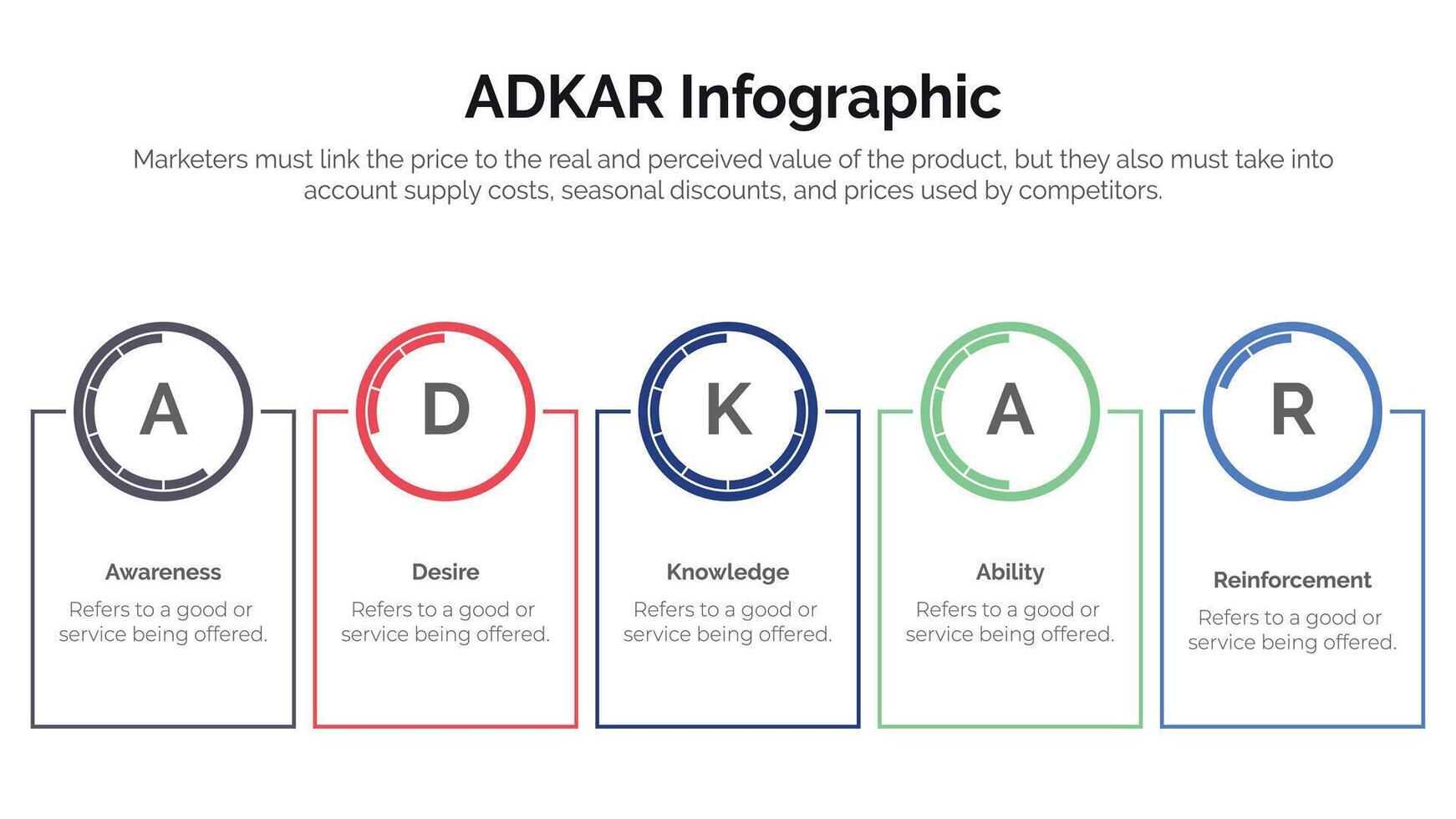 ADKAR Infographic

Marketers must link the price to the real and perceived value of the product, but they also must take into account supply costs, seasonal discounts, and prices used by competitors.

A

Awareness

Refers to a good or service being offered.

D

Desire

Refers to a good or service being offered.

K

Knowledge

Refers to a good or service being offered.

A

Ability

Refers to a good or service being offered.

R

Reinforcement

Refers to a good or service being offered.